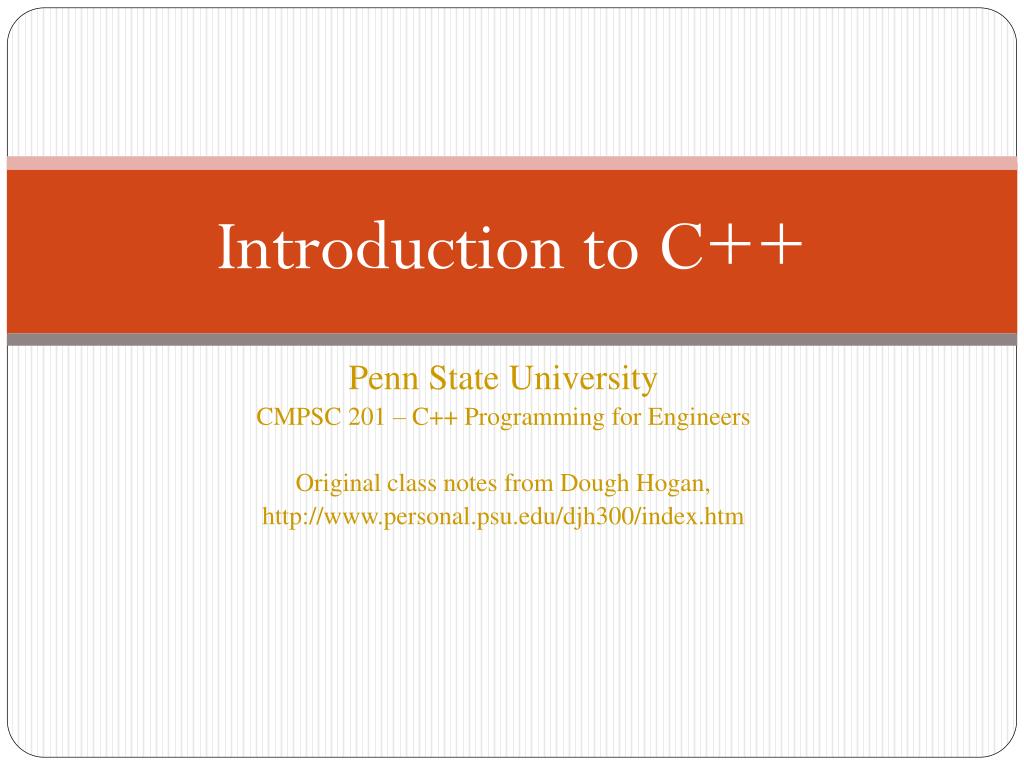 Introduction to C++

Penn State University
CMPSC 201 – C++ Programming for Engineers

Original class notes from Dough Hogan,
http://www.personal.psu.edu/djh300/index.htm